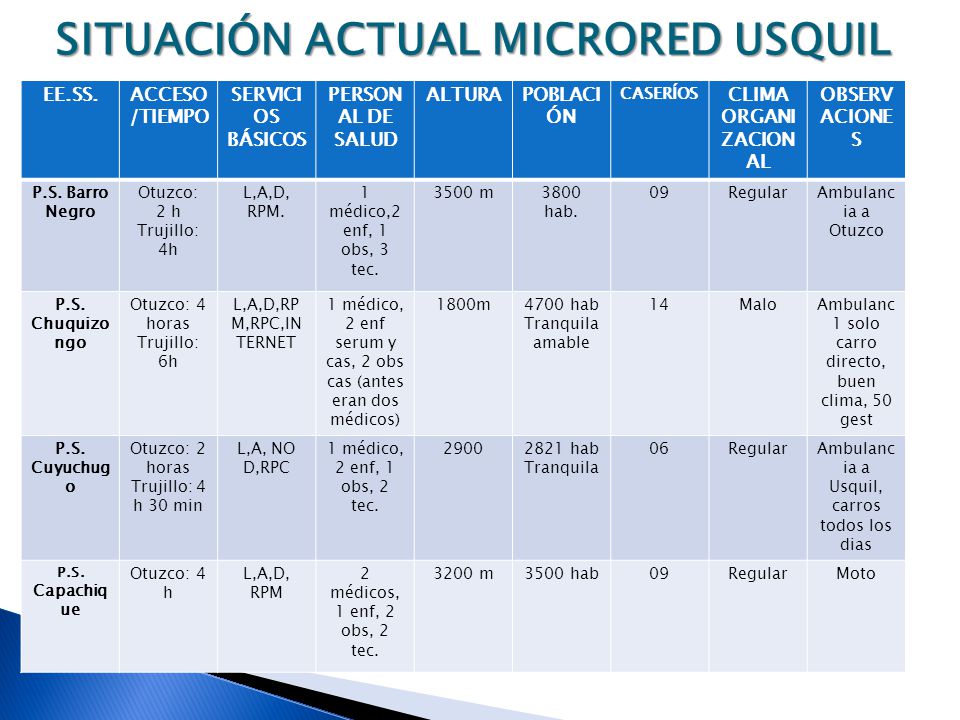 SITUACIÓN ACTUAL MICRORED USQUIL

| EE.SS. | ACCESO /TIEMPO | SERVICIOS BÁSICOS | PERSONAL DE SALUD | ALTURA | POBLACIÓN | CASERÍOS | CLIMA ORGANIZACIONAL | OBSERVACIONES |
|---|---|---|---|---|---|---|---|---|
| P.S. Barro Negro | Otuzco: 2 h Trujillo: 4h | L,A,D, RPM. | 1 médico,2 enf, 1 obs, 3 tec. | 3500 m | 3800 hab. | 09 | Regular | Ambulancia a Otuzco |
| P.S. Chuquizongo | Otuzco: 4 horas Trujillo: 6h | L,A,D,RPM,RPC,INTERNET | 1 médico, 2 enf serum y cas, 2 obs cas (antes eran dos médicos) | 1800m | 4700 hab Tranquila amable | 14 | Malo | Ambulanc 1 solo carro directo, buen clima, 50 gest |
| P.S. Cuyuchugo | Otuzco: 2 horas Trujillo: 4 h 30 min | L,A, NO D,RPC | 1 médico, 2 enf, 1 obs, 2 tec. | 2900 | 2821 hab Tranquila | 06 | Regular | Ambulancia a Usquil, carros todos los dias |
| P.S. Capachique | Otuzco: 4 h | L,A,D, RPM | 2 médicos, 1 enf, 2 obs, 2 tec. | 3200 m | 3500 hab | 09 | Regular | Moto |